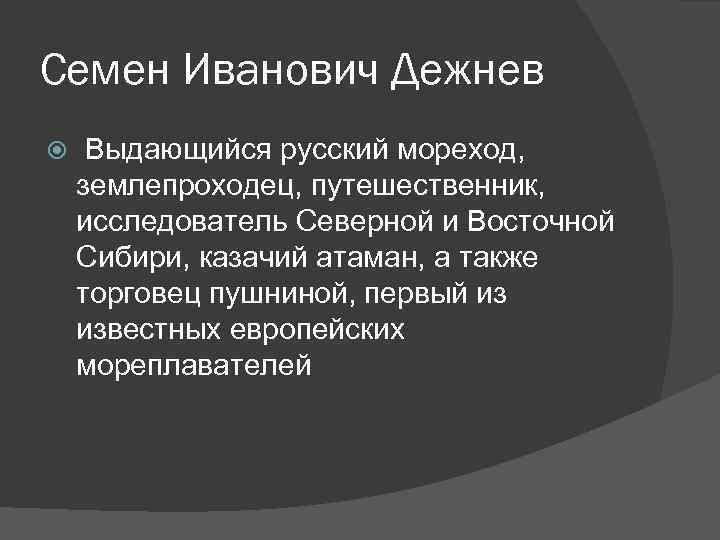 Семен Иванович Дежнев

Выдающийся русский мореход, землепроходец, путешественник, исследователь Северной и Восточной Сибири, казачий атаман, а также торговец пушниной, первый из известных европейских мореплавателей